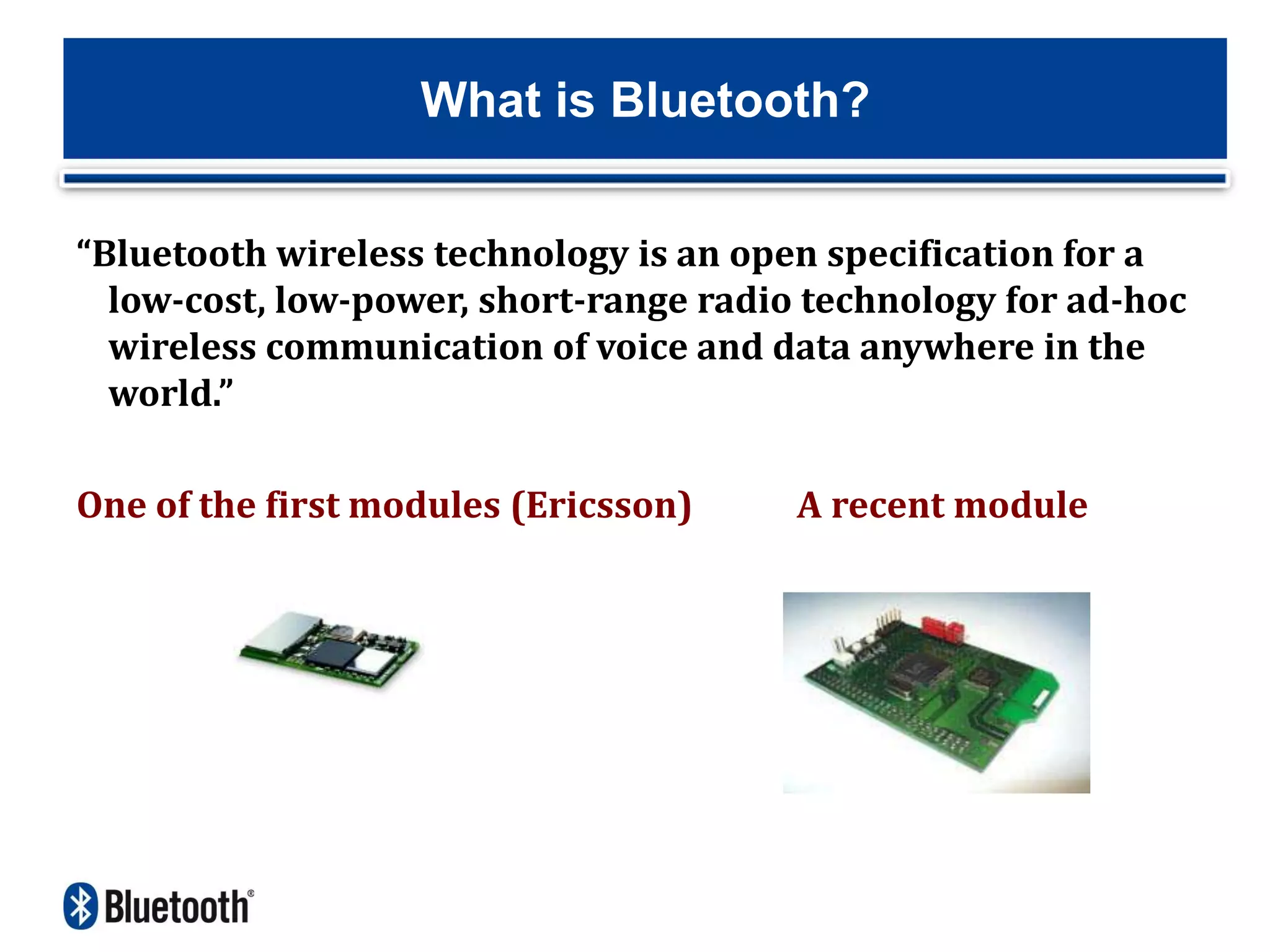 What is Bluetooth?

“Bluetooth wireless technology is an open specification for a low-cost, low-power, short-range radio technology for ad-hoc wireless communication of voice and data anywhere in the world.”

One of the first modules (Ericsson)

A recent module

Bluetooth®